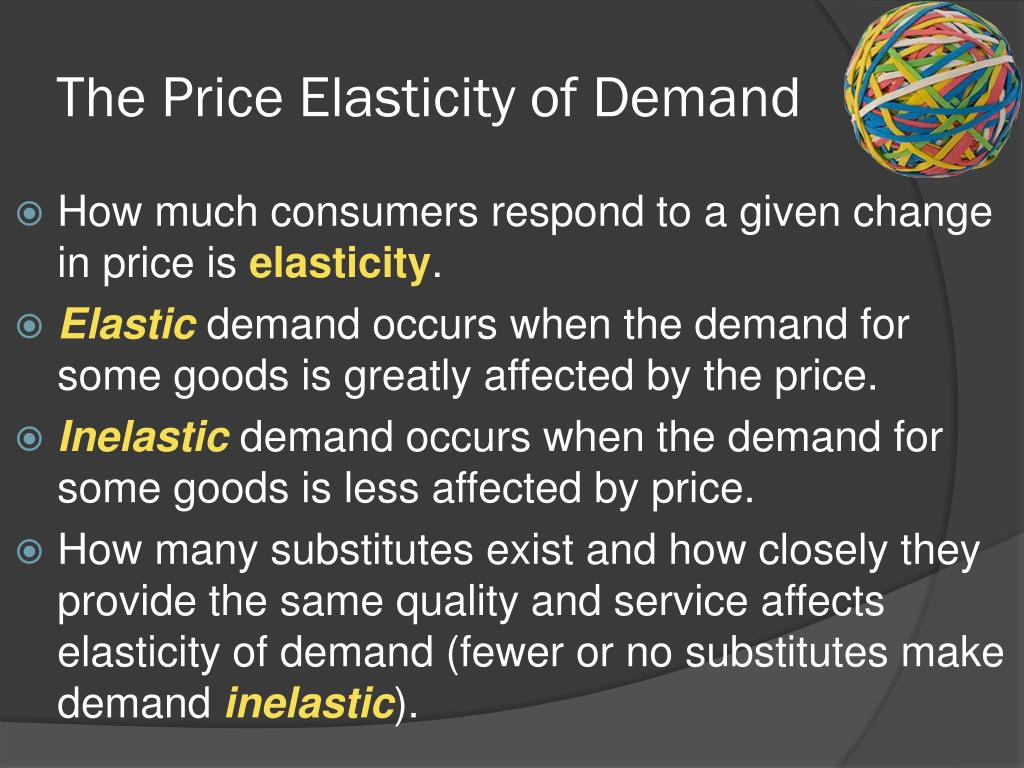 The Price Elasticity of Demand

How much consumers respond to a given change in price is elasticity.

Elastic demand occurs when the demand for some goods is greatly affected by the price.

Inelastic demand occurs when the demand for some goods is less affected by price.

How many substitutes exist and how closely they provide the same quality and service affects elasticity of demand (fewer or no substitutes make demand inelastic).